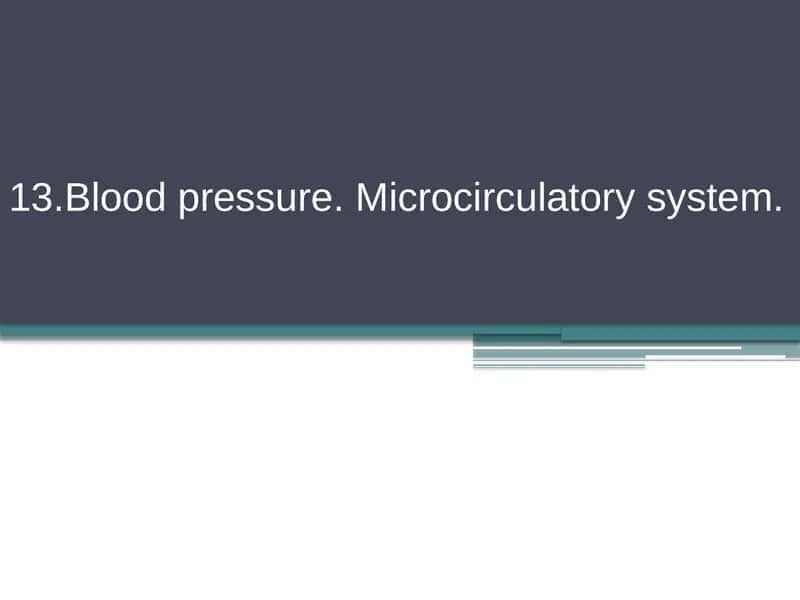 13.Blood pressure. Microcirculatory system.